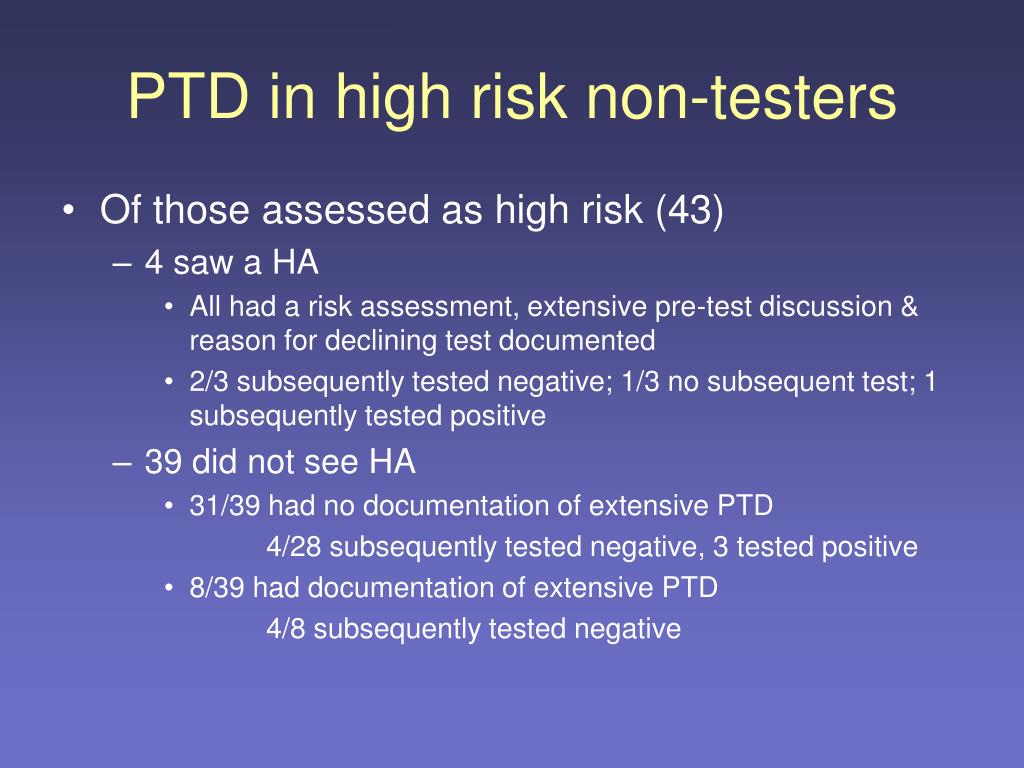 PTD in high risk non-testers

• Of those assessed as high risk (43)
– 4 saw a HA
• All had a risk assessment, extensive pre-test discussion & reason for declining test documented
• 2/3 subsequently tested negative; 1/3 no subsequent test; 1 subsequently tested positive
– 39 did not see HA
• 31/39 had no documentation of extensive PTD
4/28 subsequently tested negative, 3 tested positive
• 8/39 had documentation of extensive PTD
4/8 subsequently tested negative